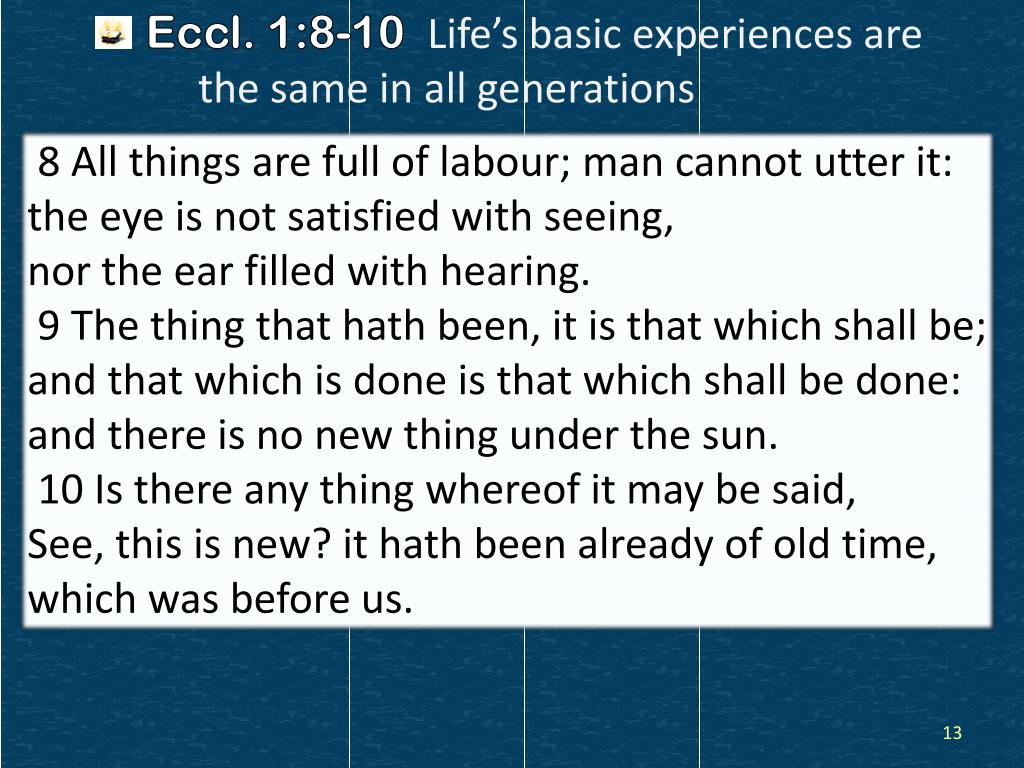 Eccl. 1:8-10 Life's basic experiences are the same in all generations

8 All things are full of labour; man cannot utter it: the eye is not satisfied with seeing,
nor the ear filled with hearing.
9 The thing that hath been, it is that which shall be; and that which is done is that which shall be done: and there is no new thing under the sun.
10 Is there any thing whereof it may be said,
See, this is new? it hath been already of old time, which was before us.

13